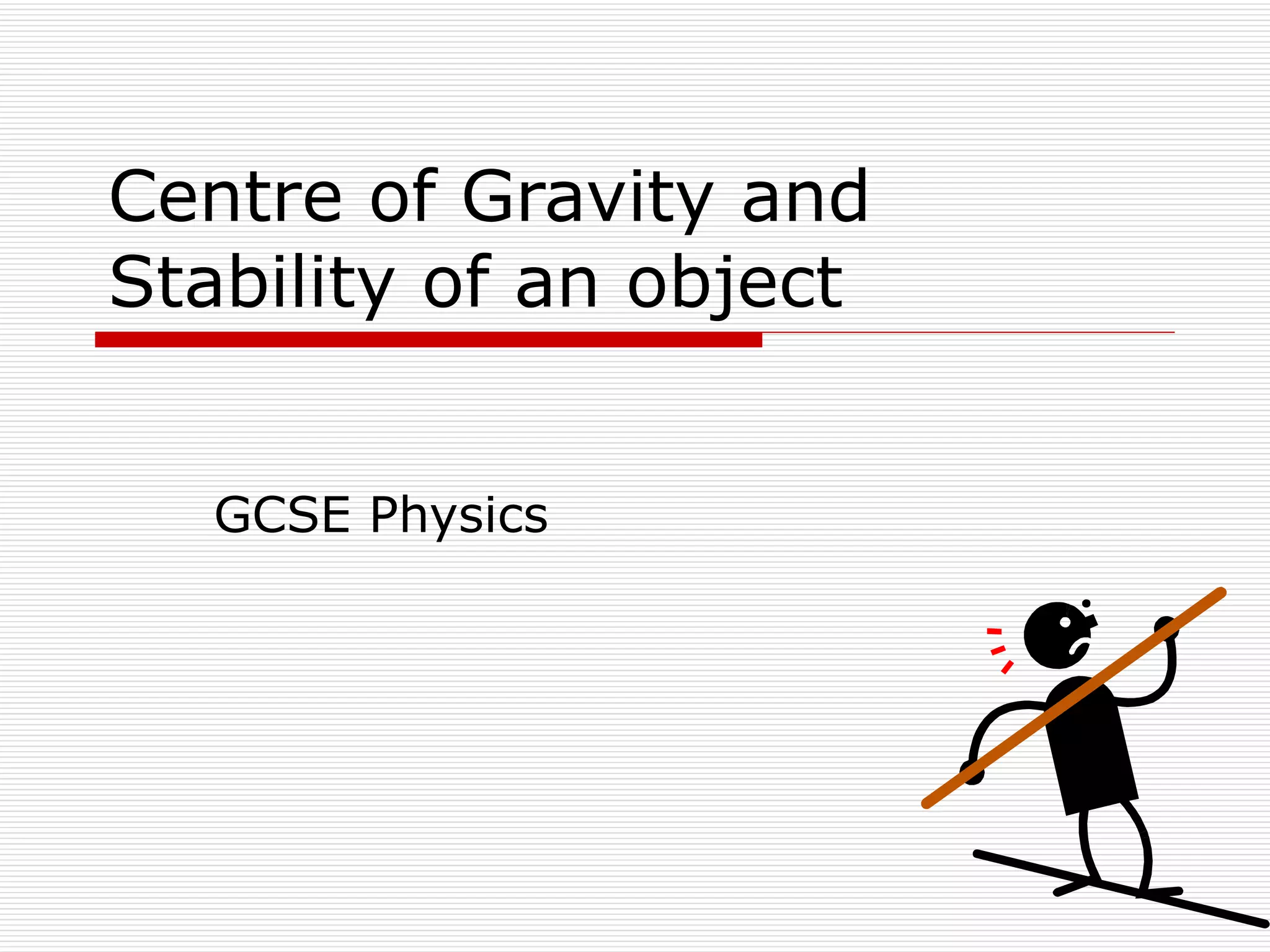 Centre of Gravity and Stability of an object

GCSE Physics